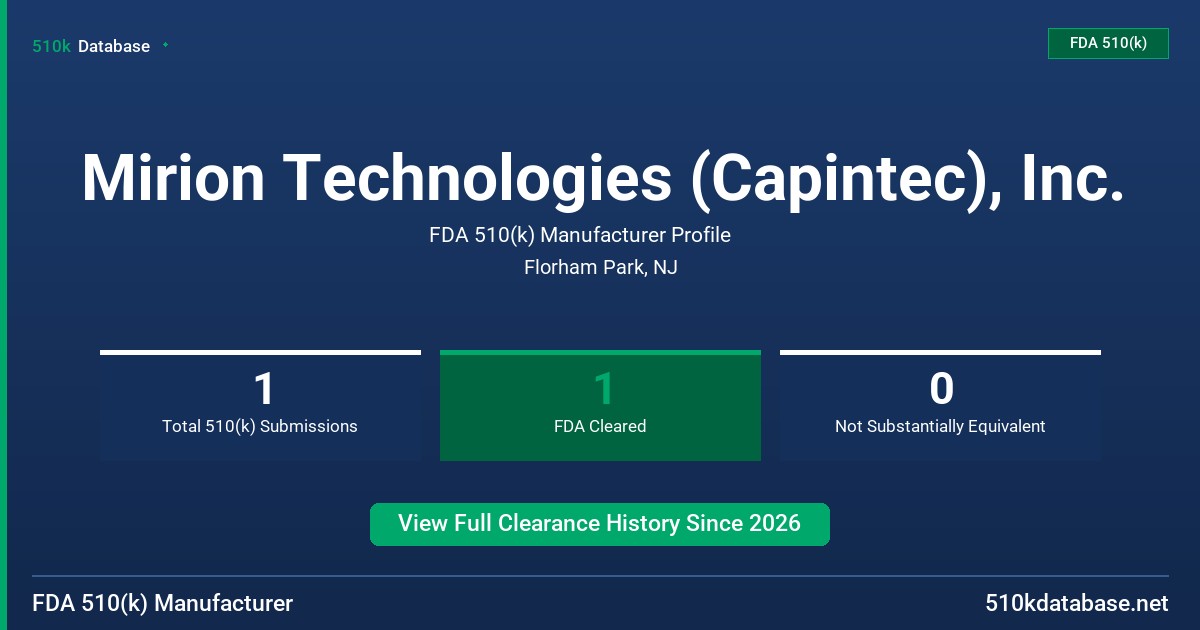 510k Database

FDA 510(k)

Mirion Technologies (Capintec), Inc.

FDA 510(k) Manufacturer Profile

Florham Park, NJ

1
Total 510(k) Submissions

1
FDA Cleared

0
Not Substantially Equivalent

View Full Clearance History Since 2026

FDA 510(k) Manufacturer

510kdatabase.net